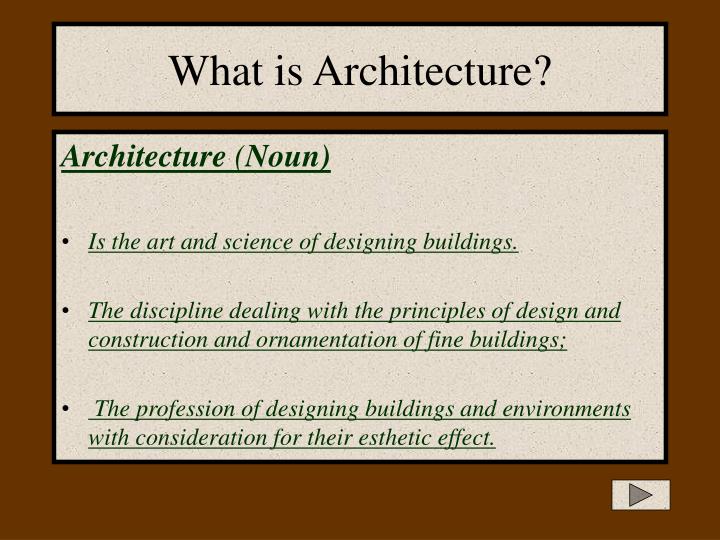 What is Architecture?

Architecture (Noun)

• Is the art and science of designing buildings.

• The discipline dealing with the principles of design and construction and ornamentation of fine buildings;

• The profession of designing buildings and environments with consideration for their esthetic effect.